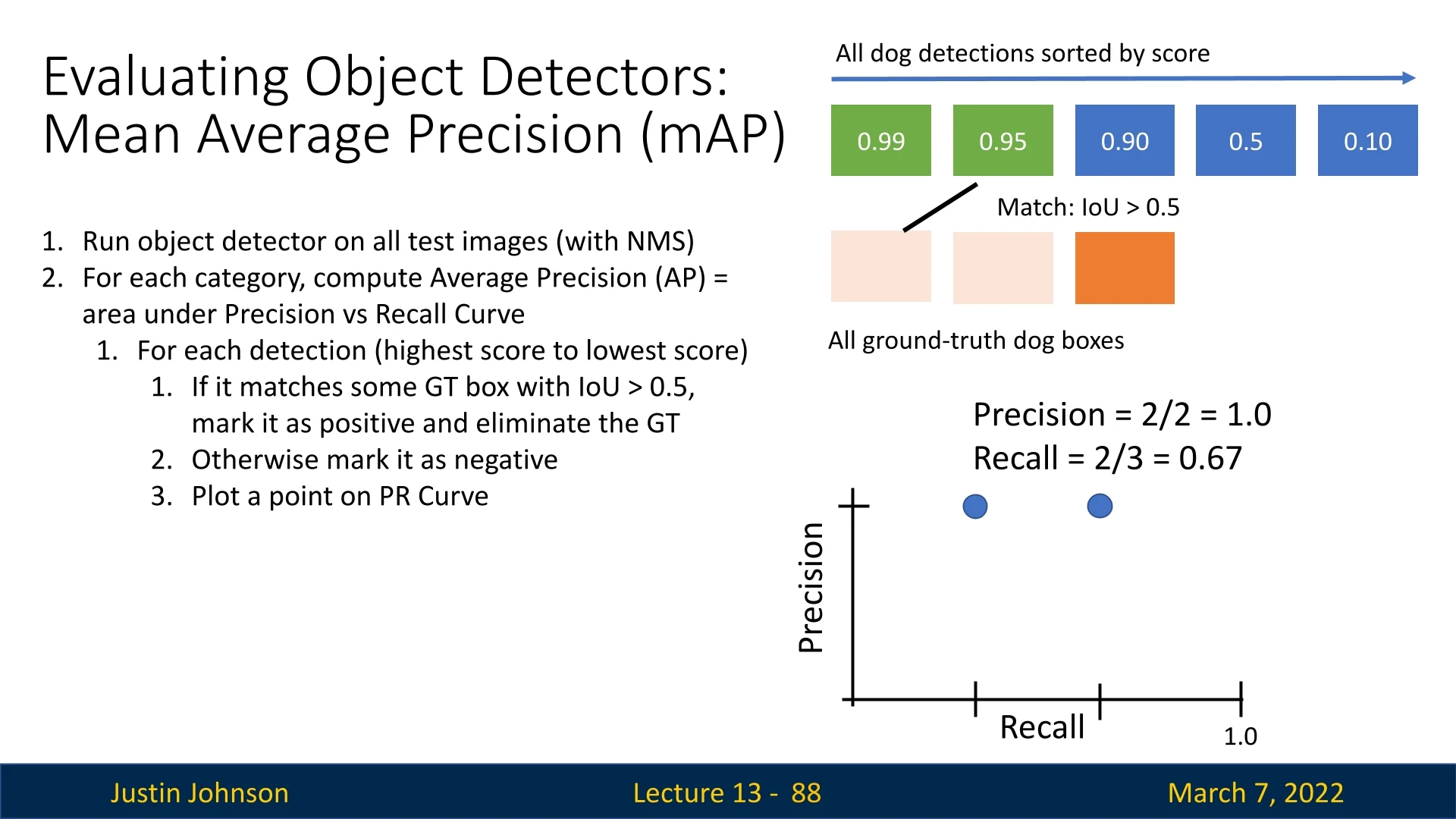 Evaluating Object Detectors: Mean Average Precision (mAP)

1. Run object detector on all test images (with NMS)
2. For each category, compute Average Precision (AP) = area under Precision vs Recall Curve
   1. For each detection (highest score to lowest score)
      1. If it matches some GT box with IoU > 0.5, mark it as positive and eliminate the GT
      2. Otherwise mark it as negative
      3. Plot a point on PR Curve

All dog detections sorted by score

0.99 0.95 0.90 0.5 0.10

Match: IoU > 0.5

All ground-truth dog boxes

Precision = 2/2 = 1.0
Recall = 2/3 = 0.67

Precision

Recall

1.0

Justin Johnson Lecture 13 - 88 March 7, 2022